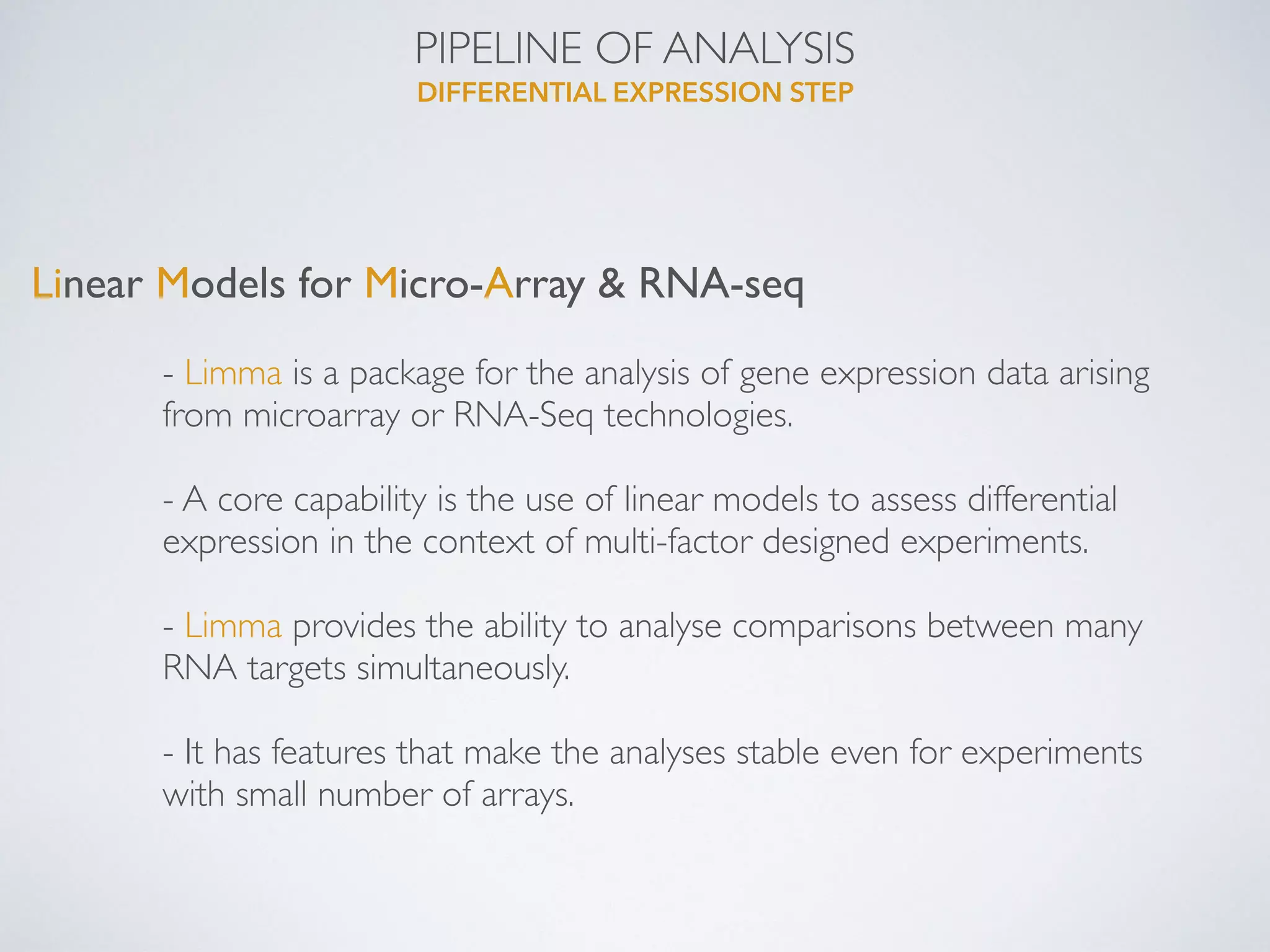 PIPELINE OF ANALYSIS
DIFFERENTIAL EXPRESSION STEP

Linear Models for Micro-Array & RNA-seq

- Limma is a package for the analysis of gene expression data arising from microarray or RNA-Seq technologies.

- A core capability is the use of linear models to assess differential expression in the context of multi-factor designed experiments.

- Limma provides the ability to analyse comparisons between many RNA targets simultaneously.

- It has features that make the analyses stable even for experiments with small number of arrays.